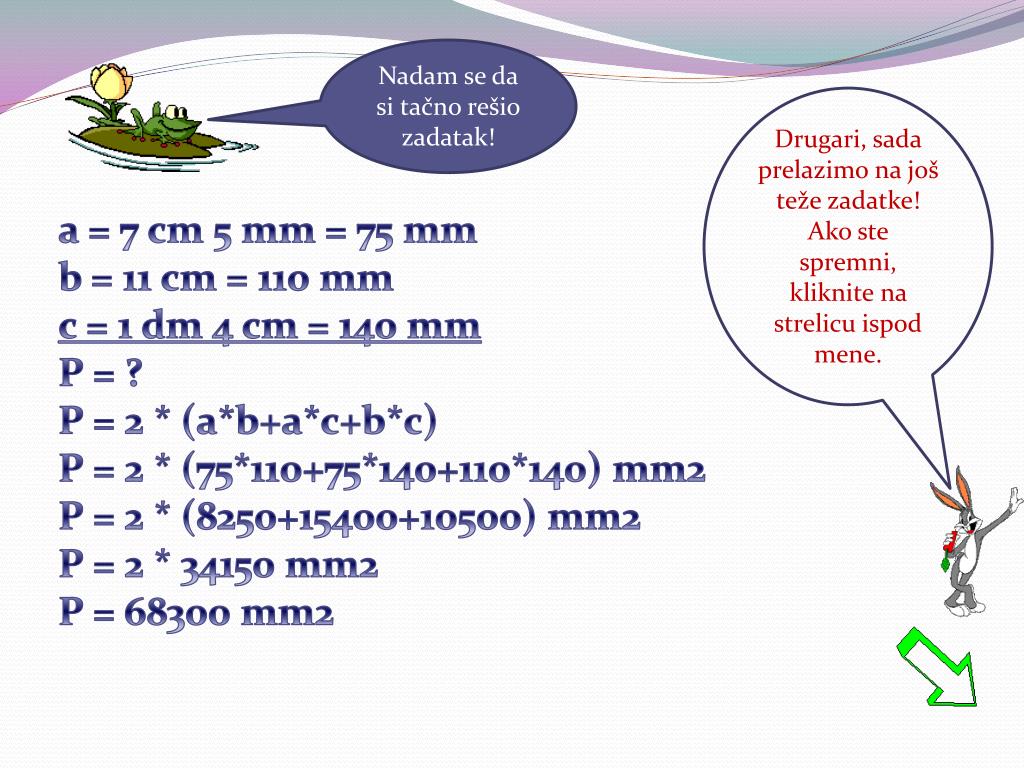 Nadam se da si tačno rešio zadatak!

Drugari, sada prelazimo na još teže zadatke! Ako ste spremni, kliknite na strelicu ispod mene.

a = 7 cm 5 mm = 75 mm
b = 11 cm = 110 mm
c = 1 dm 4 cm = 140 mm
P = ?
P = 2 * (a*b+a*c+b*c)
P = 2 * (75*110+75*140+110*140) mm2
P = 2 * (8250+15400+10500) mm2
P = 2 * 34150 mm2
P = 68300 mm2